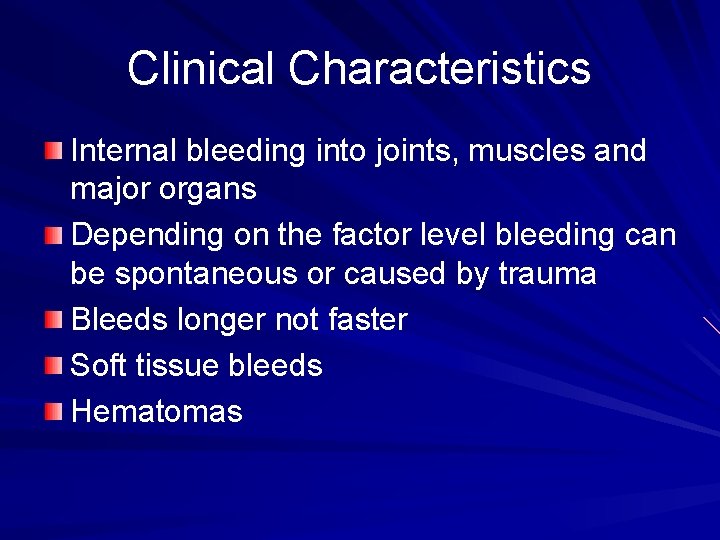 Clinical Characteristics

Internal bleeding into joints, muscles and major organs

Depending on the factor level bleeding can be spontaneous or caused by trauma

Bleeds longer not faster

Soft tissue bleeds

Hematomas